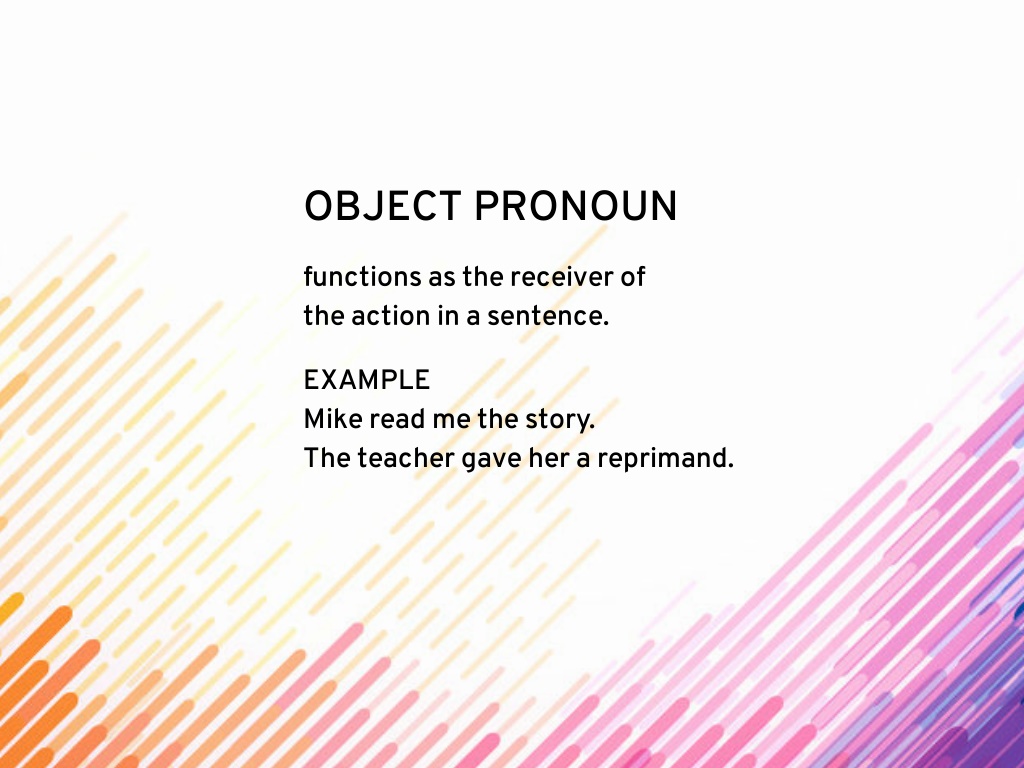 OBJECT PRONOUN

functions as the receiver of the action in a sentence.

EXAMPLE
Mike read me the story.
The teacher gave her a reprimand.